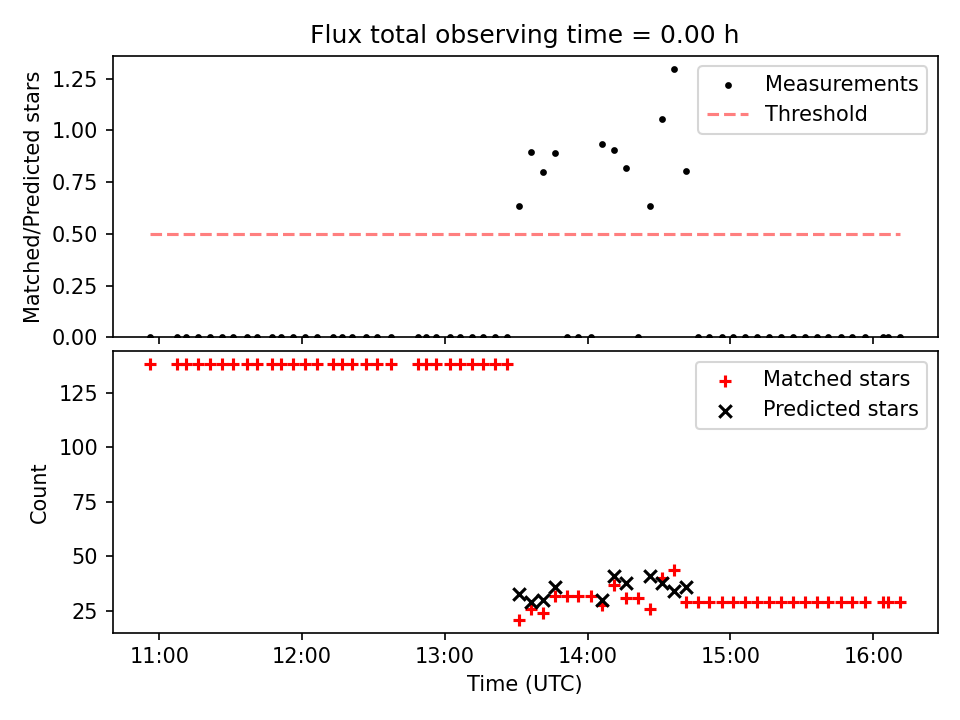 Flux total observing time = 0.00 h

Matched/Predicted stars

1.25
1.00
0.75
0.50
0.25
0.00

Measurements
Threshold

Count

125
100
75
50
25

Matched stars
Predicted stars

11:00
12:00
13:00
14:00
15:00
16:00

Time (UTC)